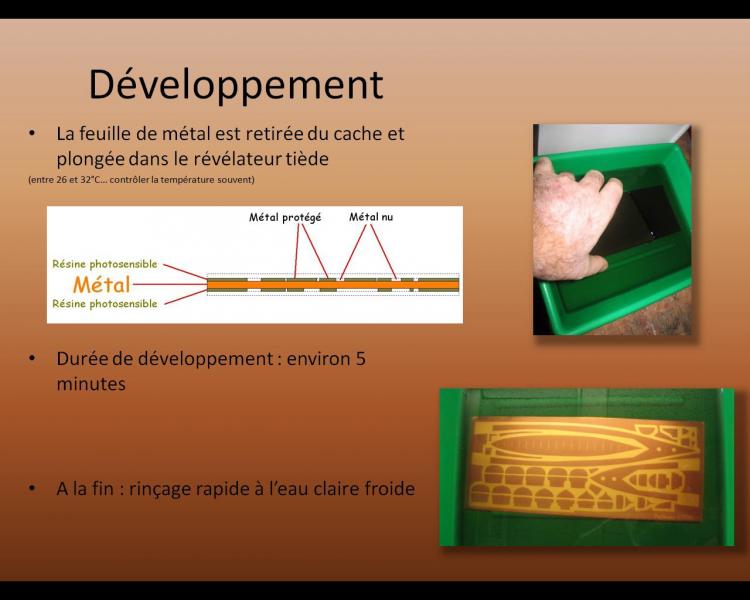 Développement

• La feuille de métal est retirée du cache et plongée dans le révélateur tiède
(entre 26 et 32°C… contrôler la température souvent)

Métal protégé
Métal nu
Résine photosensible
Métal
Résine photosensible

• Durée de développement : environ 5 minutes

• A la fin : rinçage rapide à l'eau claire froide